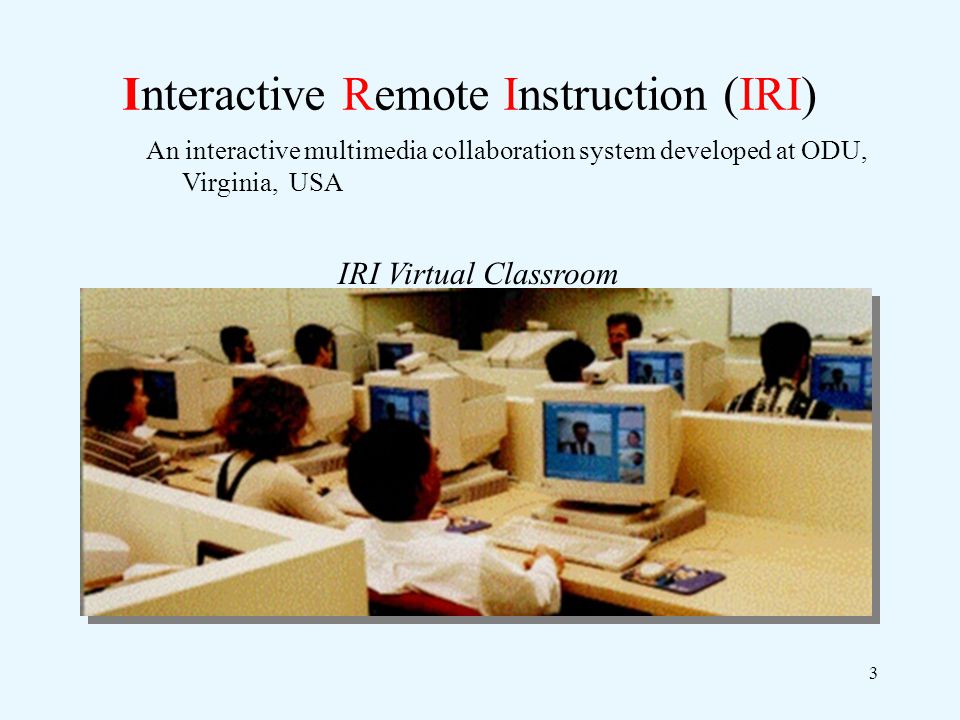 Interactive Remote Instruction (IRI)

An interactive multimedia collaboration system developed at ODU, Virginia, USA

IRI Virtual Classroom

3